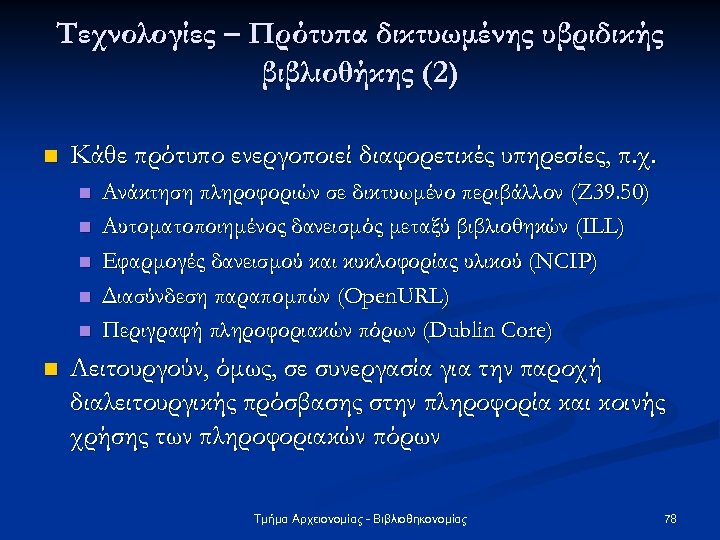 Τεχνολογίες – Πρότυπα δικτυωμένης υβριδικής βιβλιοθήκης (2)

Κάθε πρότυπο ενεργοποιεί διαφορετικές υπηρεσίες, π.χ.

Ανάκτηση πληροφοριών σε δικτυωμένο περιβάλλον (Z39.50)

Αυτοματοποιημένος δανεισμός μεταξύ βιβλιοθηκών (ILL)

Εφαρμογές δανεισμού και κυκλοφορίας υλικού (NCIP)

Διασύνδεση παραπομπών (OpenURL)

Περιγραφή πληροφοριακών πόρων (Dublin Core)

Λειτουργούν, όμως, σε συνεργασία για την παροχή διαλειτουργικής πρόσβασης στην πληροφορία και κοινής χρήσης των πληροφοριακών πόρων

Τμήμα Αρχειονομίας - Βιβλιοθηκονομίας

78